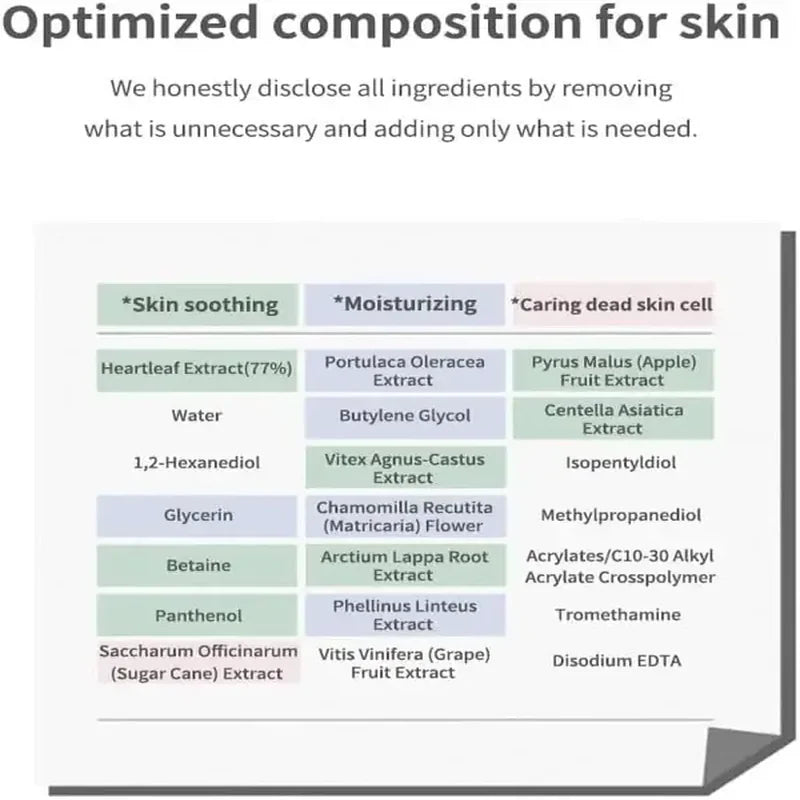 Optimized composition for skin

We honestly disclose all ingredients by removing what is unnecessary and adding only what is needed.

| *Skin soothing | *Moisturizing | *Caring dead skin cell |
|---|---|---|
| Heartleaf Extract(77%) | Portulaca Oleracea Extract | Pyrus Malus (Apple) Fruit Extract |
| Water | Butylene Glycol | Centella Asiatica Extract |
| 1,2-Hexanediol | Vitex Agnus-Castus Extract | Isopentyldiol |
| Glycerin | Chamomilla Recutita (Matricaria) Flower | Methylpropanediol |
| Betaine | Arctium Lappa Root Extract | Acrylates/C10-30 Alkyl Acrylate Crosspolymer |
| Panthenol | Phellinus Linteus Extract | Tromethamine |
| Saccharum Officinarum (Sugar Cane) Extract | Vitis Vinifera (Grape) Fruit Extract | Disodium EDTA |